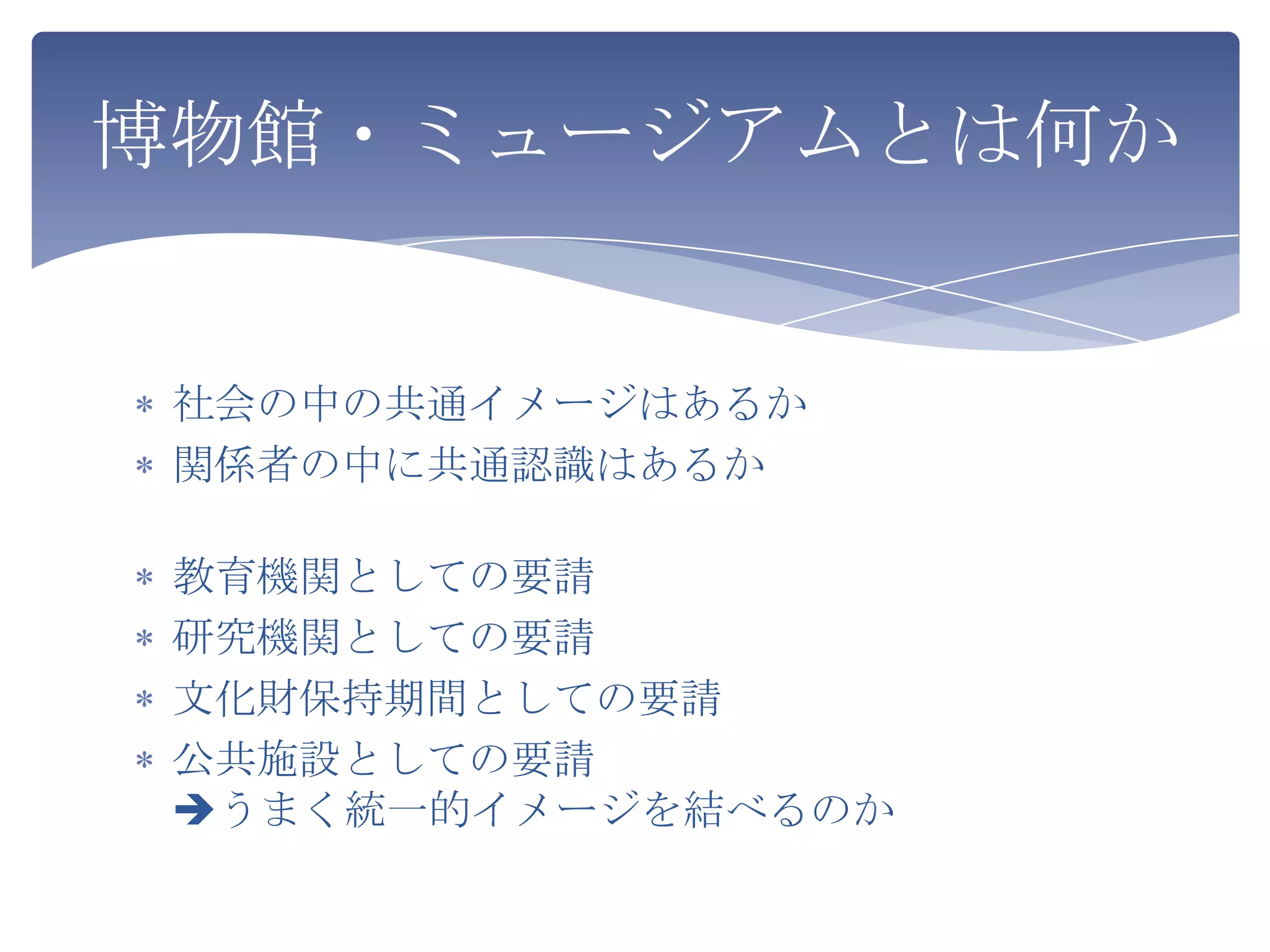 博物館・ミュージアムとは何か

* 社会の中の共通イメージはあるか
* 関係者の中に共通認識はあるか

* 教育機関としての要請
* 研究機関としての要請
* 文化財保持期間としての要請
* 公共施設としての要請
➔うまく統一的イメージを結べるのか